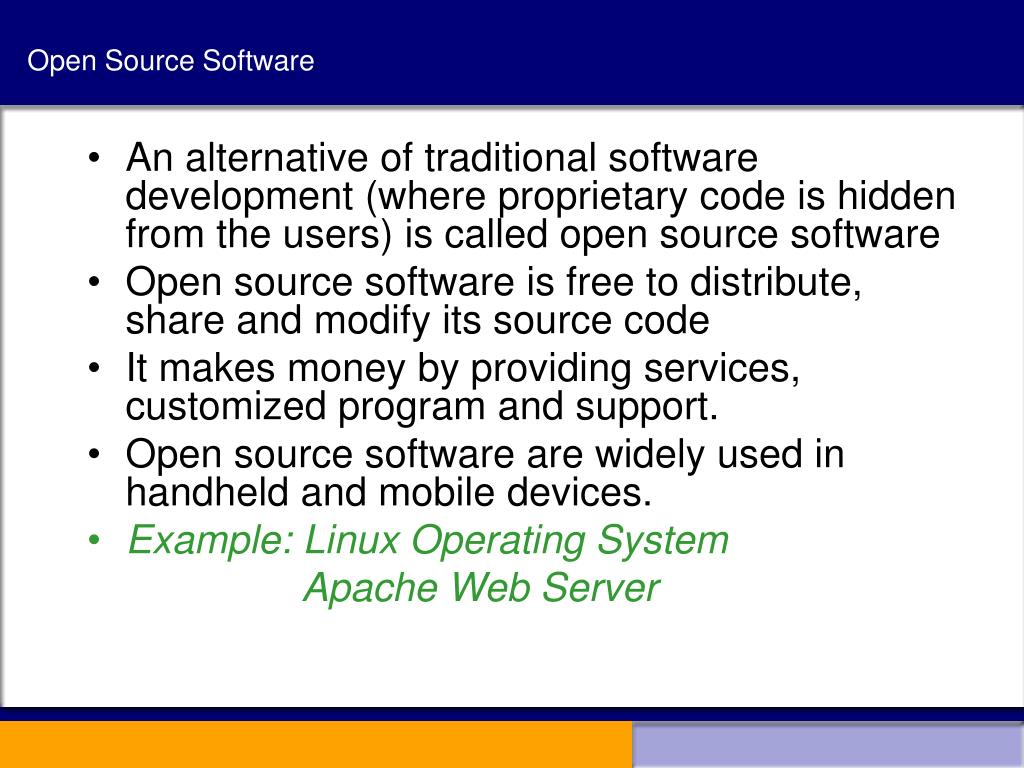 Open Source Software

• An alternative of traditional software development (where proprietary code is hidden from the users) is called open source software
• Open source software is free to distribute, share and modify its source code
• It makes money by providing services, customized program and support.
• Open source software are widely used in handheld and mobile devices.
• Example: Linux Operating System
Apache Web Server